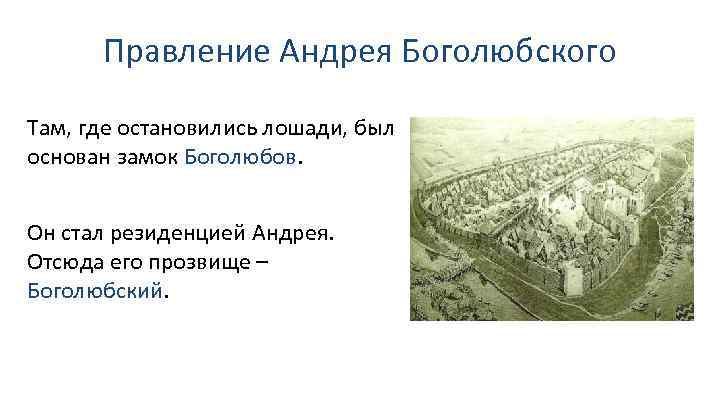 Правление Андрея Боголюбского

Там, где остановились лошади, был основан замок Боголюбов.

Он стал резиденцией Андрея. Отсюда его прозвище – Боголюбский.